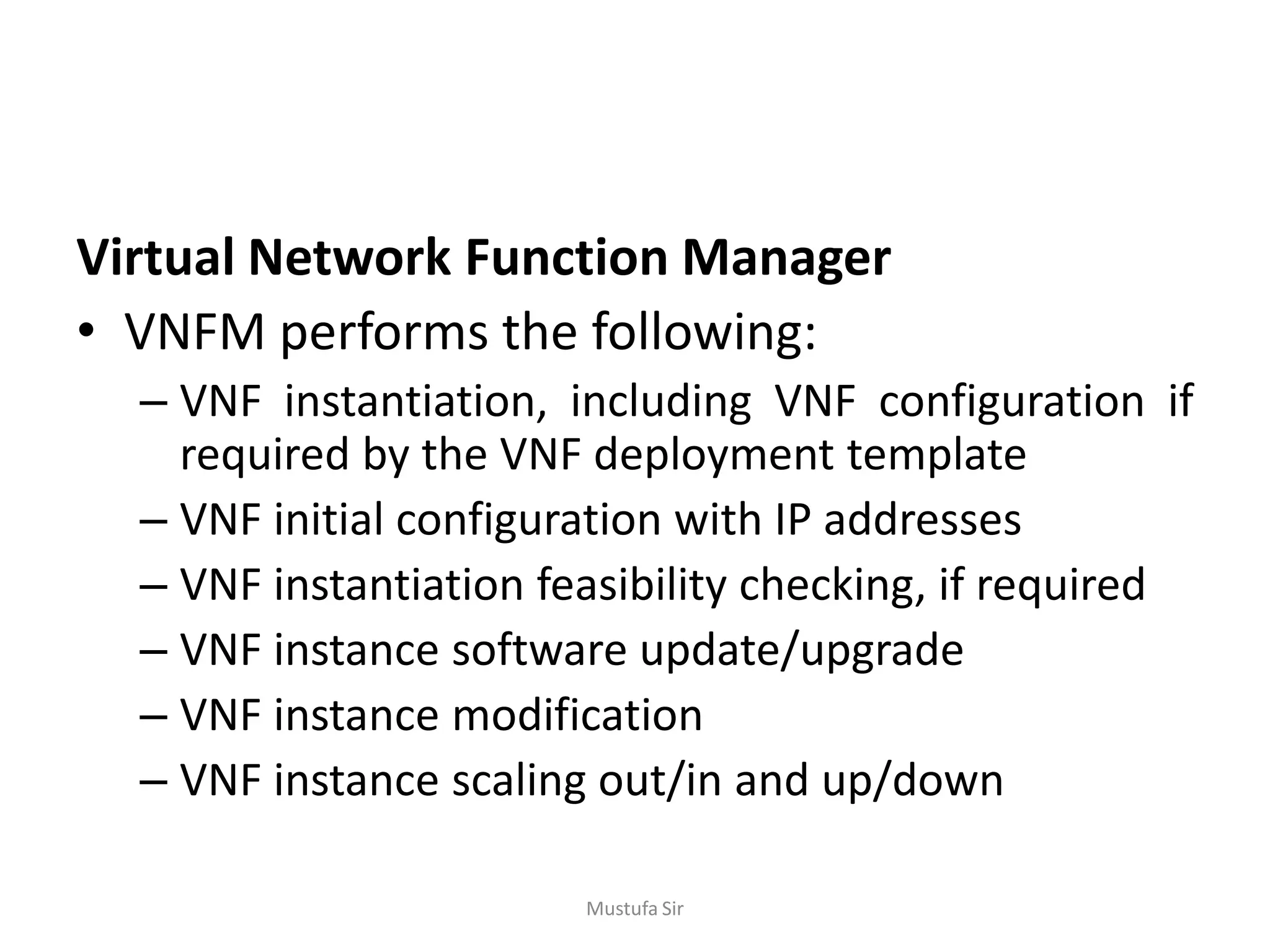 Virtual Network Function Manager

• VNFM performs the following:
– VNF instantiation, including VNF configuration if required by the VNF deployment template
– VNF initial configuration with IP addresses
– VNF instantiation feasibility checking, if required
– VNF instance software update/upgrade
– VNF instance modification
– VNF instance scaling out/in and up/down

Mustufa Sir